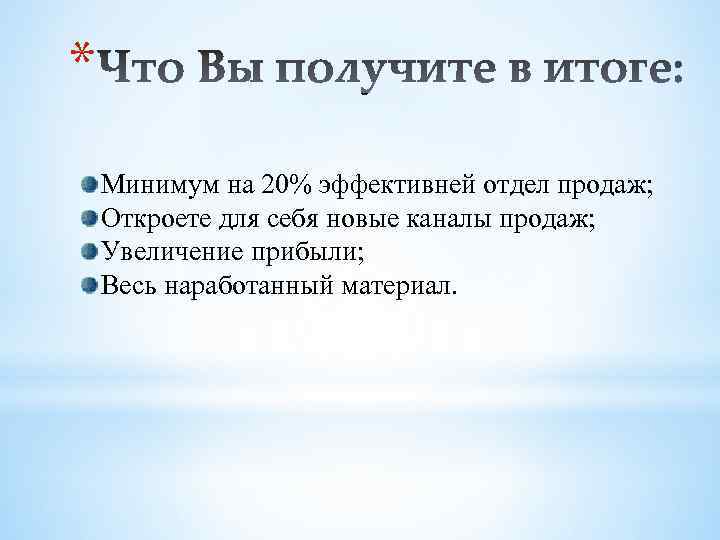 *Что Вы получите в итоге:

Минимум на 20% эффективней отдел продаж;
Откроете для себя новые каналы продаж;
Увеличение прибыли;
Весь наработанный материал.